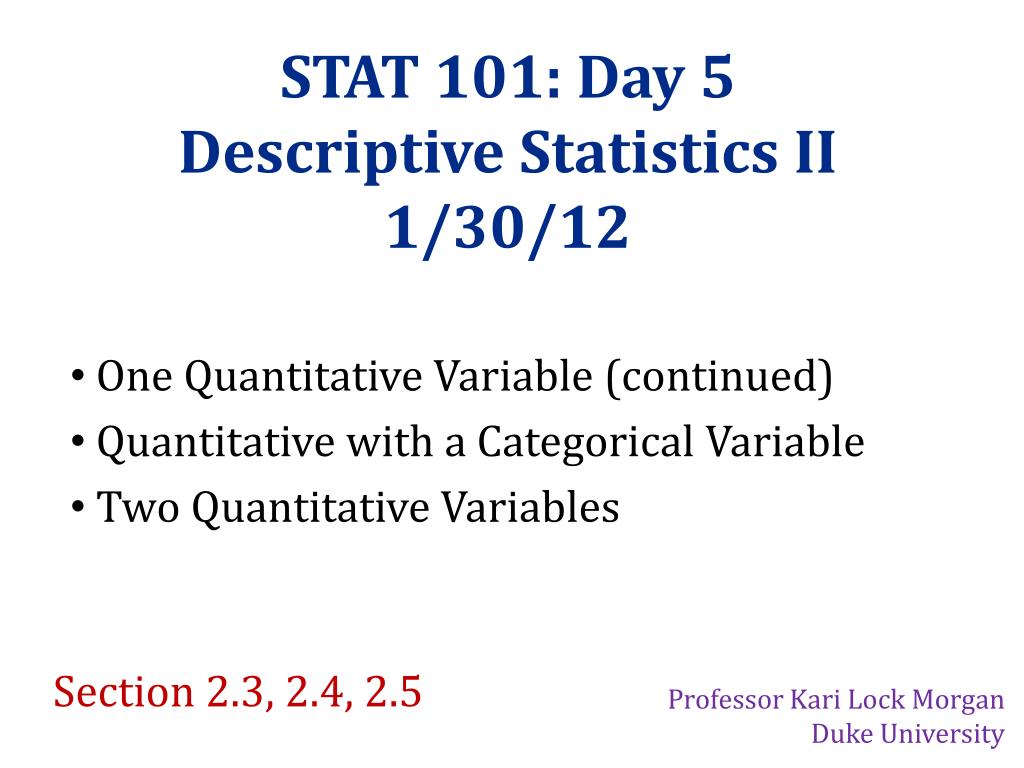 STAT 101: Day 5
Descriptive Statistics II
1/30/12

• One Quantitative Variable (continued)
• Quantitative with a Categorical Variable
• Two Quantitative Variables

Section 2.3, 2.4, 2.5

Professor Kari Lock Morgan
Duke University